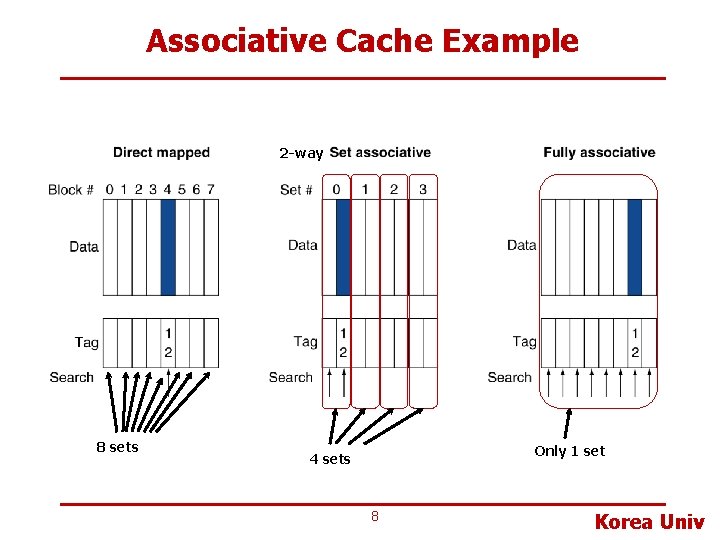 Associative Cache Example

Direct mapped

Block # 0 1 2 3 4 5 6 7

Data

Tag 1 2

Search

8 sets

2-way Set associative

Set # 0 1 2 3

Data

Tag 1 2

Search

4 sets

Fully associative

Data

Tag 1 2

Search

Only 1 set

8

Korea Univ